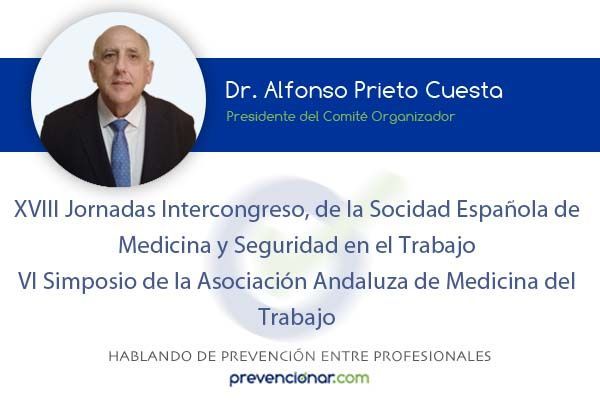 Dr. Alfonso Prieto Cuesta
Presidente del Comité Organizador

XVIII Jornadas Intercongreso, de la Socidad Española de Medicina y Seguridad en el Trabajo
VI Simposio de la Asociación Andaluza de Medicina del Trabajo

HABLANDO DE PREVENCIÓN ENTRE PROFESIONALES
prevencionar.com